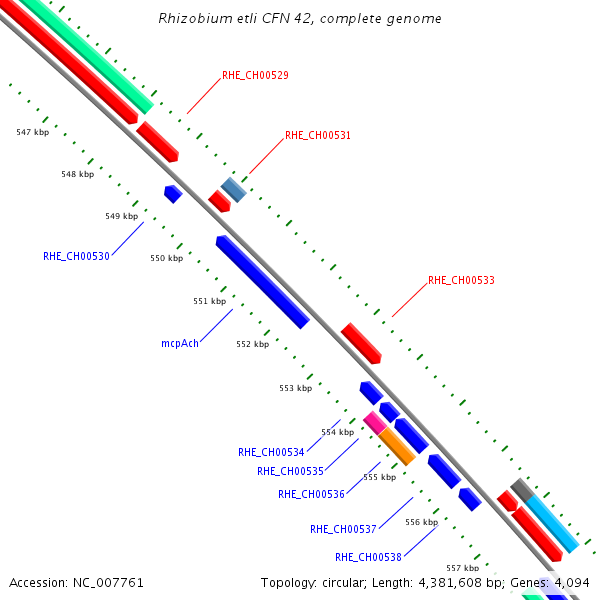 Rhizobium etli CFN 42, complete genome

RHE_CH00529

547 kbp

RHE_CH00531

548 kbp

549 kbp

RHE_CH00530

550 kbp

RHE_CH00533

551 kbp

mcpAch

552 kbp

553 kbp

554 kbp

RHE_CH00534

RHE_CH00535

555 kbp

RHE_CH00536

RHE_CH00537

556 kbp

RHE_CH00538

557 kbp

Accession: NC_007761

Topology: circular; Length: 4,381,608 bp; Genes: 4,094